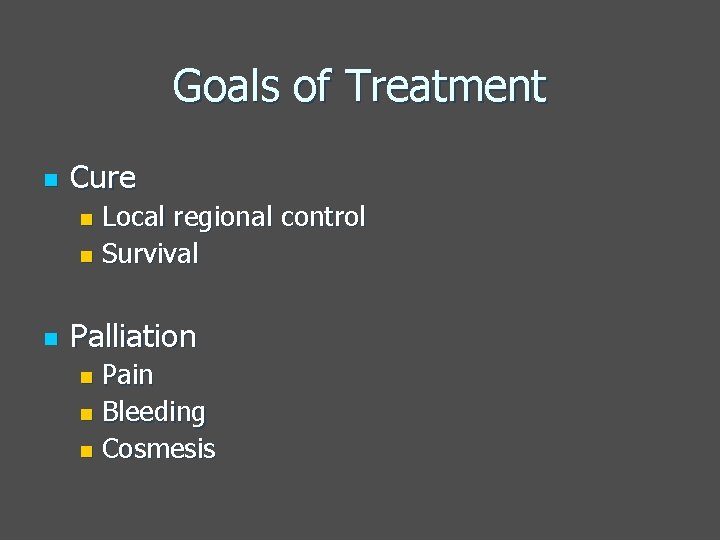 Goals of Treatment

- Cure
  - Local regional control
  - Survival

- Palliation
  - Pain
  - Bleeding
  - Cosmesis